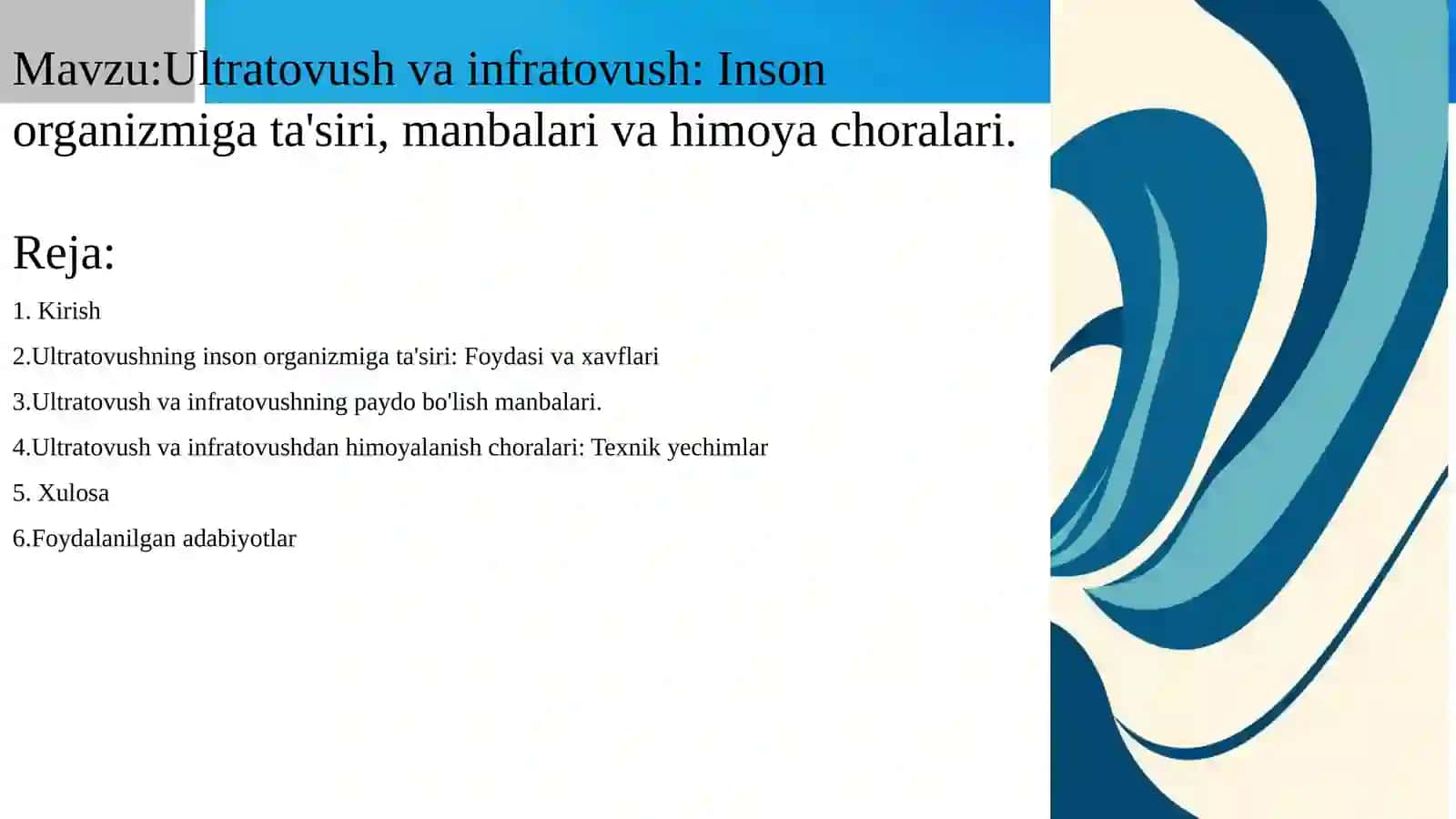 Mavzu:Ultratovush va infratovush: Inson organizmiga ta'siri, manbalari va himoya choralari.

Reja:

1. Kirish

2.Ultratovushning inson organizmiga ta'siri: Foydasi va xavflari

3.Ultratovush va infratovushning paydo bo'lish manbalari.

4.Ultratovush va infratovushdan himoyalanish choralari: Texnik yechimlar

5. Xulosa

6.Foydalanilgan adabiyotlar